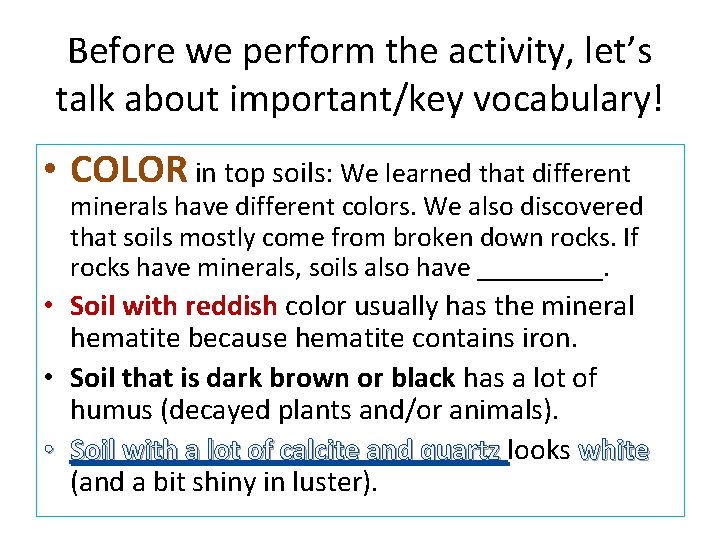 Before we perform the activity, let's talk about important/key vocabulary!

• COLOR in top soils: We learned that different minerals have different colors. We also discovered that soils mostly come from broken down rocks. If rocks have minerals, soils also have _________.

• Soil with reddish color usually has the mineral hematite because hematite contains iron.

• Soil that is dark brown or black has a lot of humus (decayed plants and/or animals).

• Soil with a lot of calcite and quartz looks white (and a bit shiny in luster).